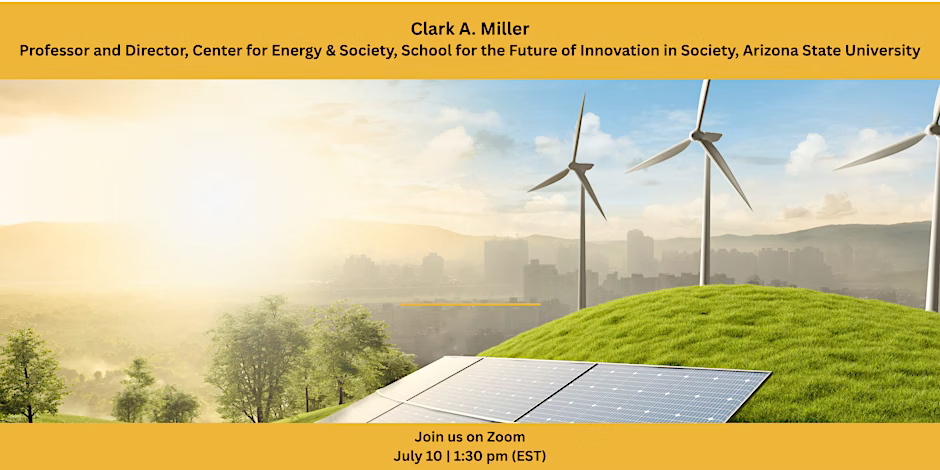 Clark A. Miller
Professor and Director, Center for Energy & Society, School for the Future of Innovation in Society, Arizona State University

Join us on Zoom
July 10 | 1:30 pm (EST)